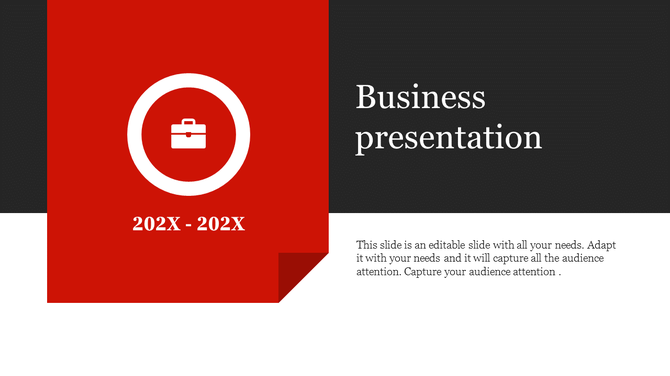 202X - 202X

Business presentation

This slide is an editable slide with all your needs. Adapt it with your needs and it will capture all the audience attention. Capture your audience attention .